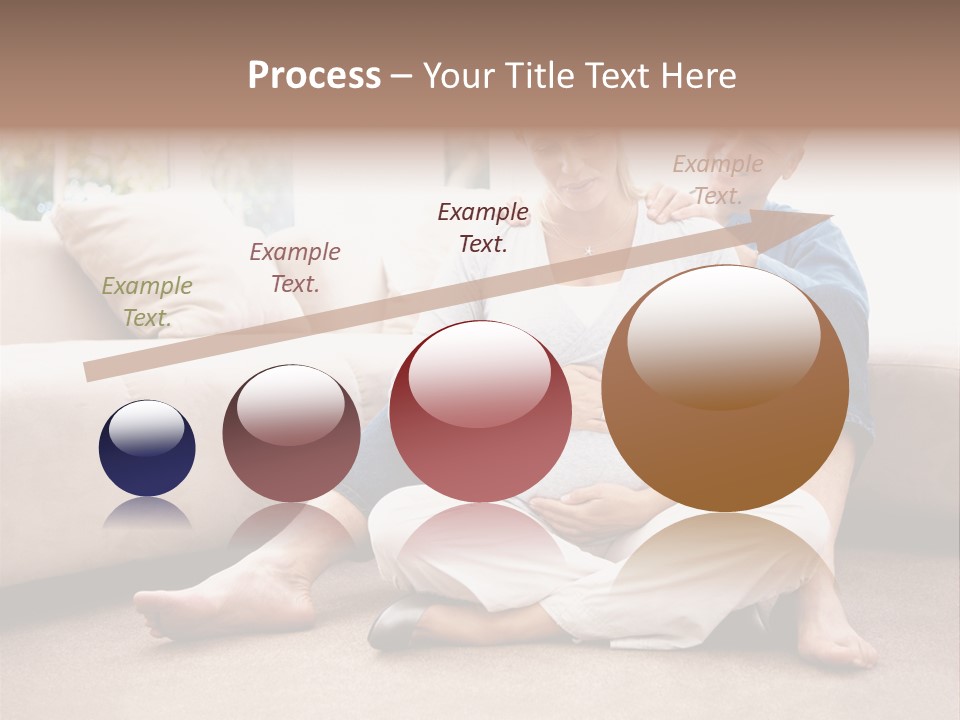 Process – Your Title Text Here

Example Text.

Example Text.

Example Text.

Example Text.